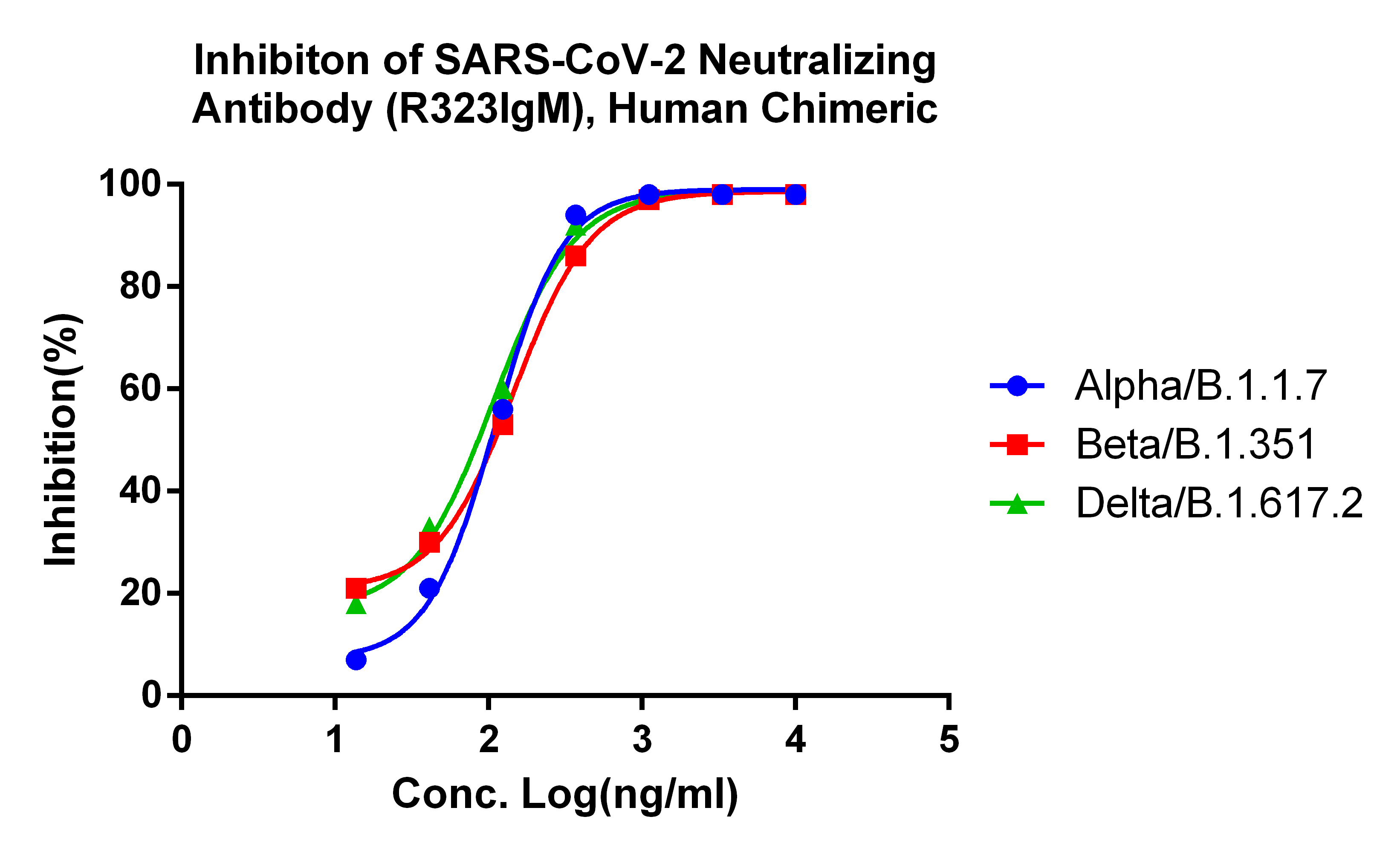 Inhibiton of SARS-CoV-2 Neutralizing Antibody (R323IgM), Human Chimeric

Inhibition(%)

100
80
60
40
20
0

0 1 2 3 4 5

Conc. Log(ng/ml)

Alpha/B.1.1.7
Beta/B.1.351
Delta/B.1.617.2